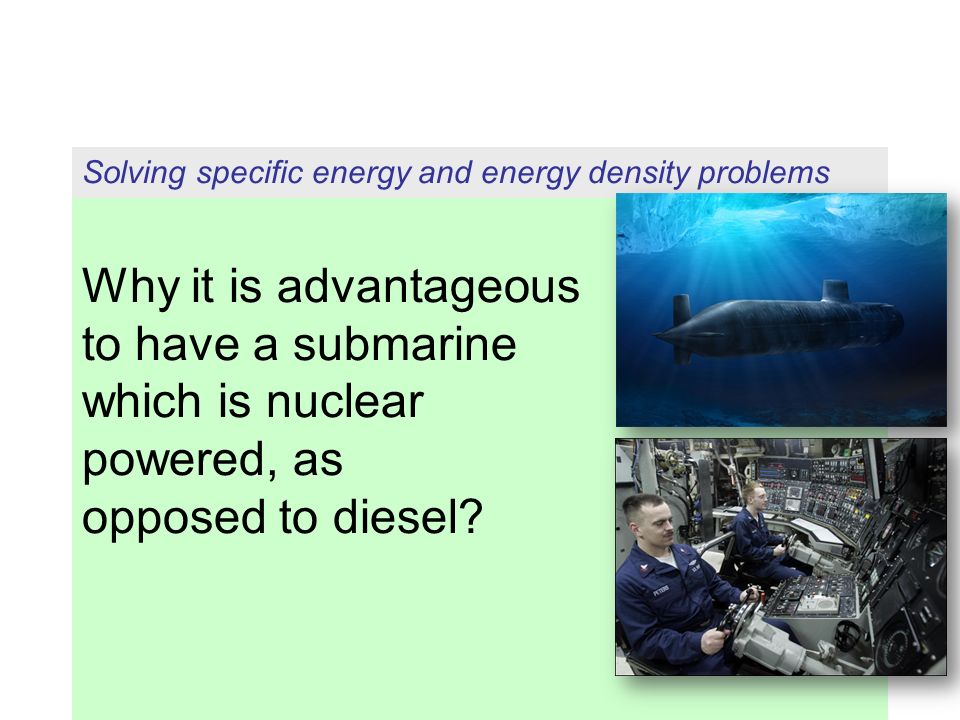 Solving specific energy and energy density problems

Why it is advantageous to have a submarine which is nuclear powered, as opposed to diesel?